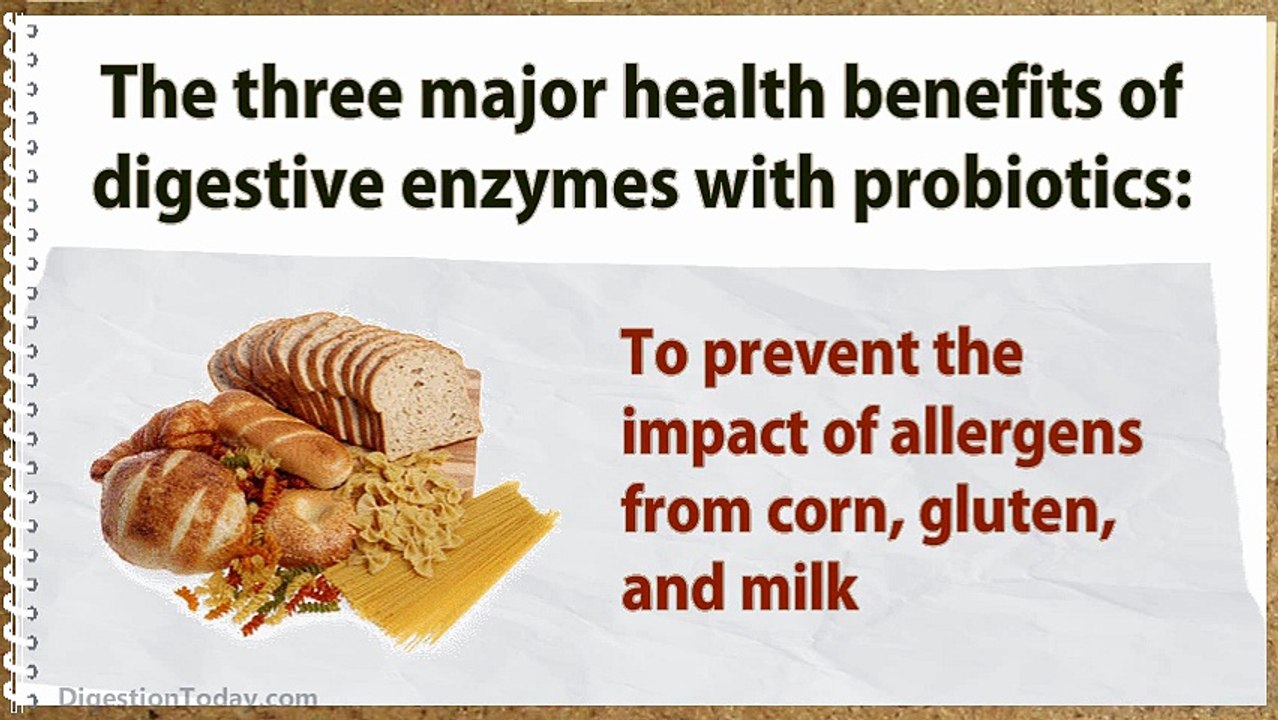 The three major health benefits of digestive enzymes with probiotics:

To prevent the impact of allergens from corn, gluten, and milk

DigestionToday.com